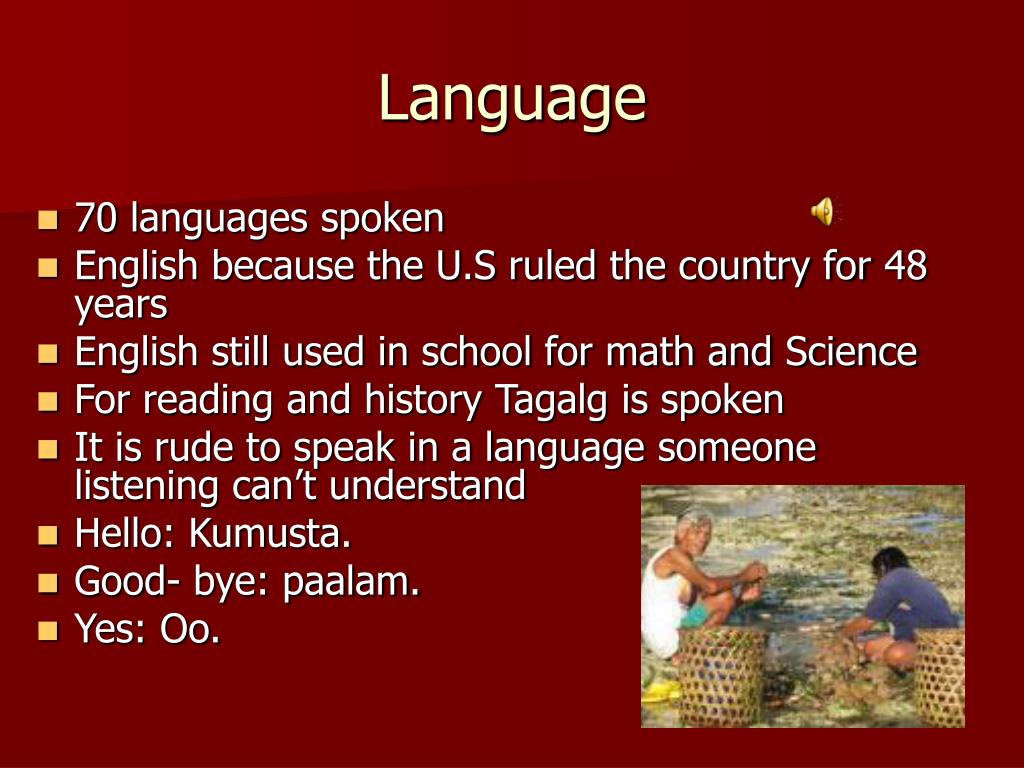 Language

- 70 languages spoken
- English because the U.S ruled the country for 48 years
- English still used in school for math and Science
- For reading and history Tagalg is spoken
- It is rude to speak in a language someone listening can't understand
- Hello: Kumusta.
- Good- bye: paalam.
- Yes: Oo.